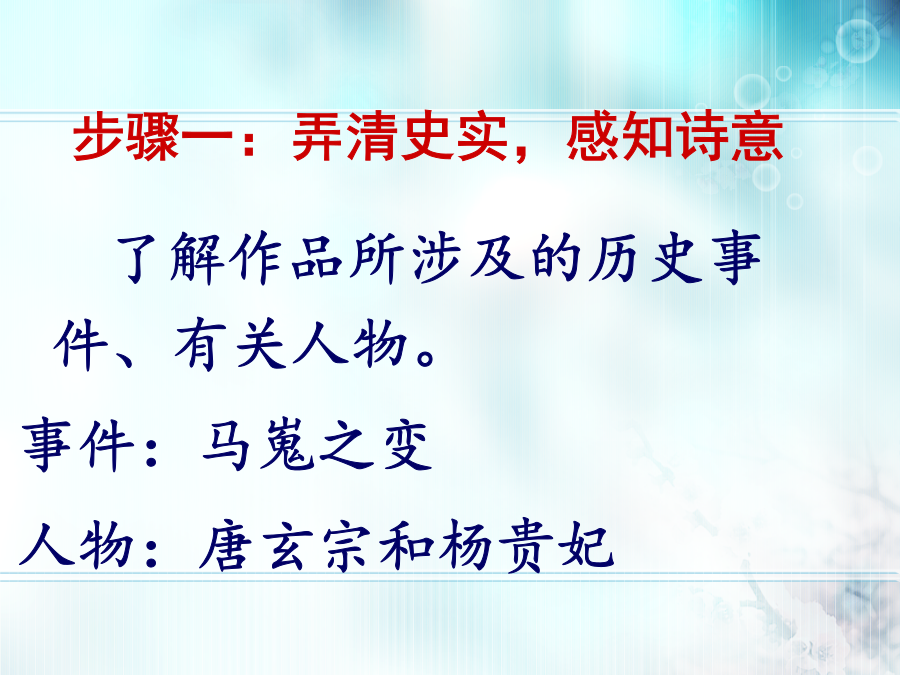 步骤一：弄清史实，感知诗意

了解作品所涉及的历史事件、有关人物。

事件：马嵬之变

人物：唐玄宗和杨贵妃